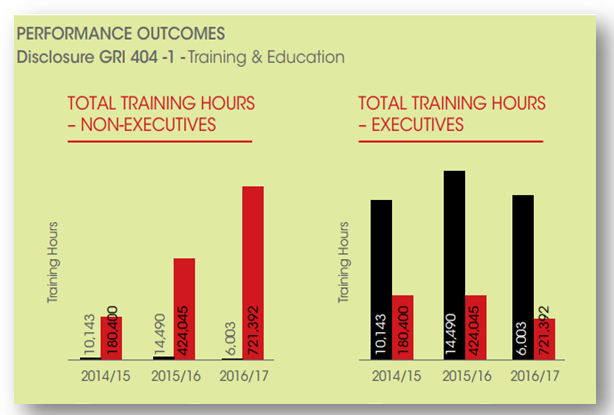 PERFORMANCE OUTCOMES
Disclosure GRI 404 -1 - Training & Education

TOTAL TRAINING HOURS – NON-EXECUTIVES

Training Hours

10,143
180,400
14,490
424,045
6,003
721,392

2014/15
2015/16
2016/17

TOTAL TRAINING HOURS – EXECUTIVES

Training Hours

10,143
180,400
14,490
424,045
6,003
721,392

2014/15
2015/16
2016/17